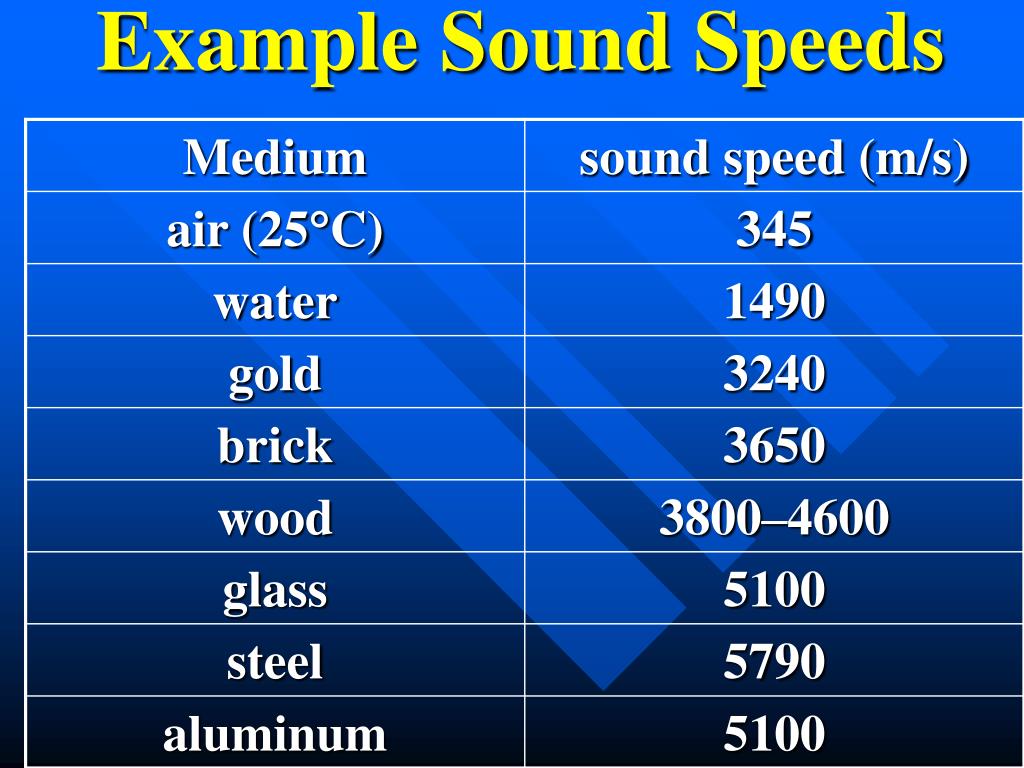 Example Sound Speeds

| Medium | sound speed (m/s) |
|---|---|
| air (25°C) | 345 |
| water | 1490 |
| gold | 3240 |
| brick | 3650 |
| wood | 3800–4600 |
| glass | 5100 |
| steel | 5790 |
| aluminum | 5100 |